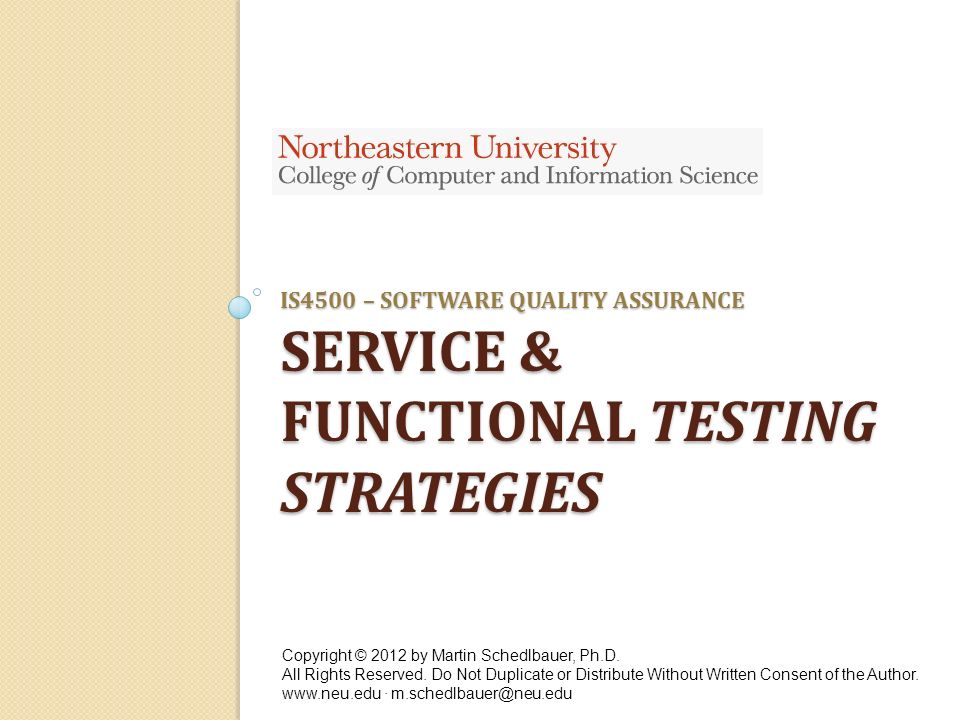 Northeastern University
College of Computer and Information Science

IS4500 – SOFTWARE QUALITY ASSURANCE

SERVICE & FUNCTIONAL TESTING STRATEGIES

Copyright © 2012 by Martin Schedlbauer, Ph.D.
All Rights Reserved. Do Not Duplicate or Distribute Without Written Consent of the Author.
www.neu.edu · m.schedlbauer@neu.edu